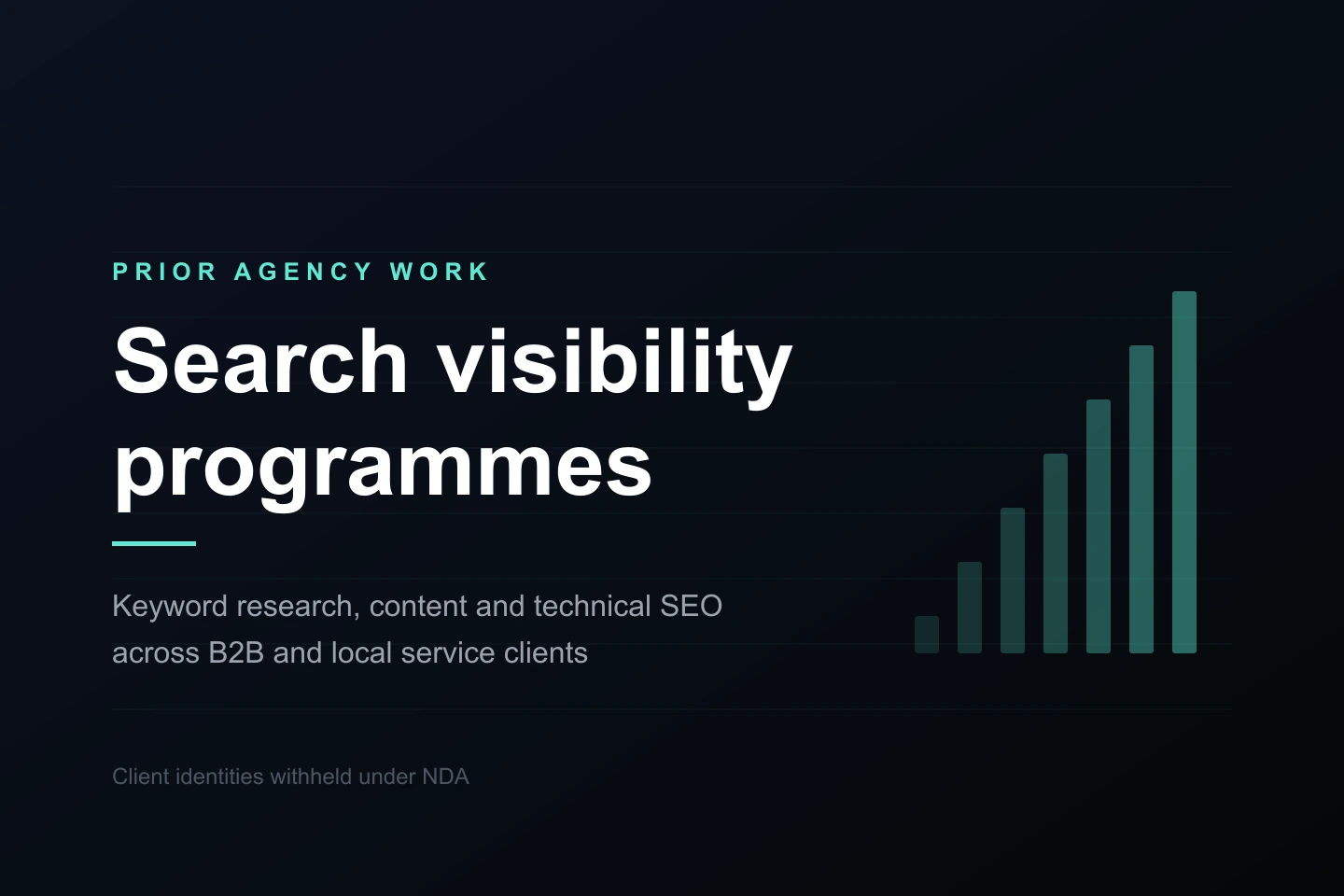 PRIOR AGENCY WORK

Search visibility programmes

Keyword research, content and technical SEO across B2B and local service clients

Client identities withheld under NDA